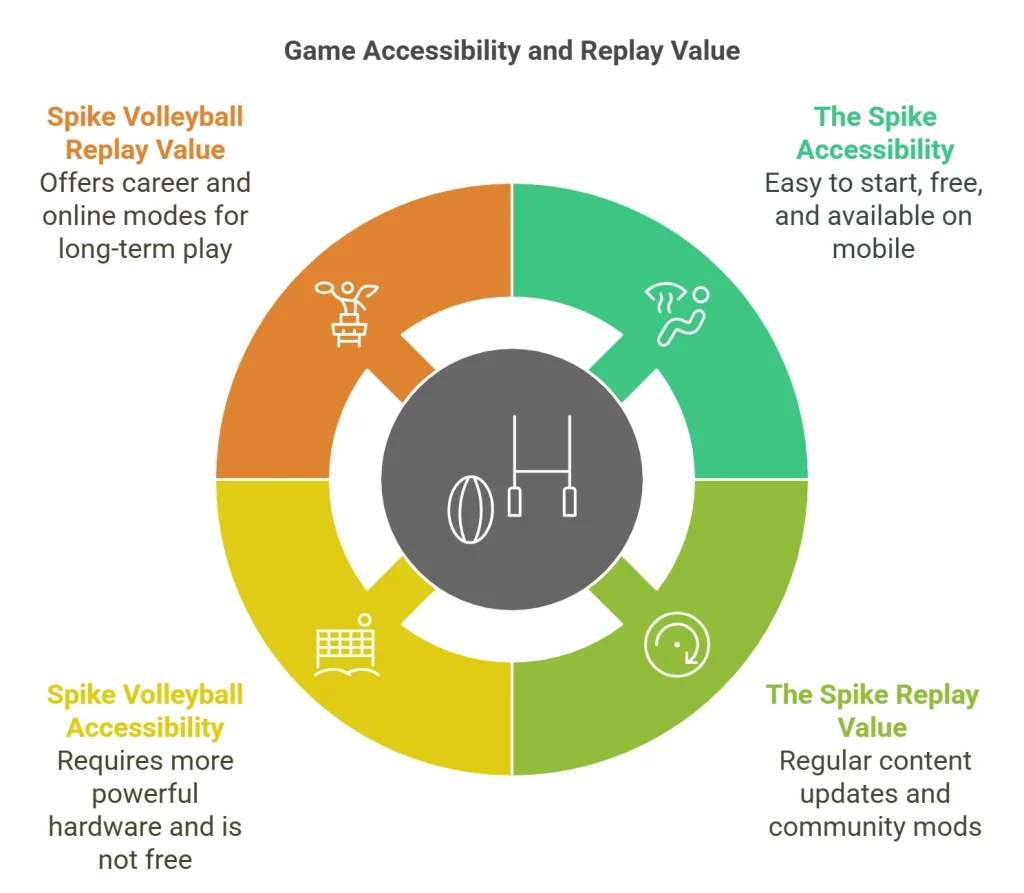 Game Accessibility and Replay Value

Spike Volleyball Replay Value
Offers career and online modes for long-term play

The Spike Accessibility
Easy to start, free, and available on mobile

Spike Volleyball Accessibility
Requires more powerful hardware and is not free

The Spike Replay Value
Regular content updates and community mods